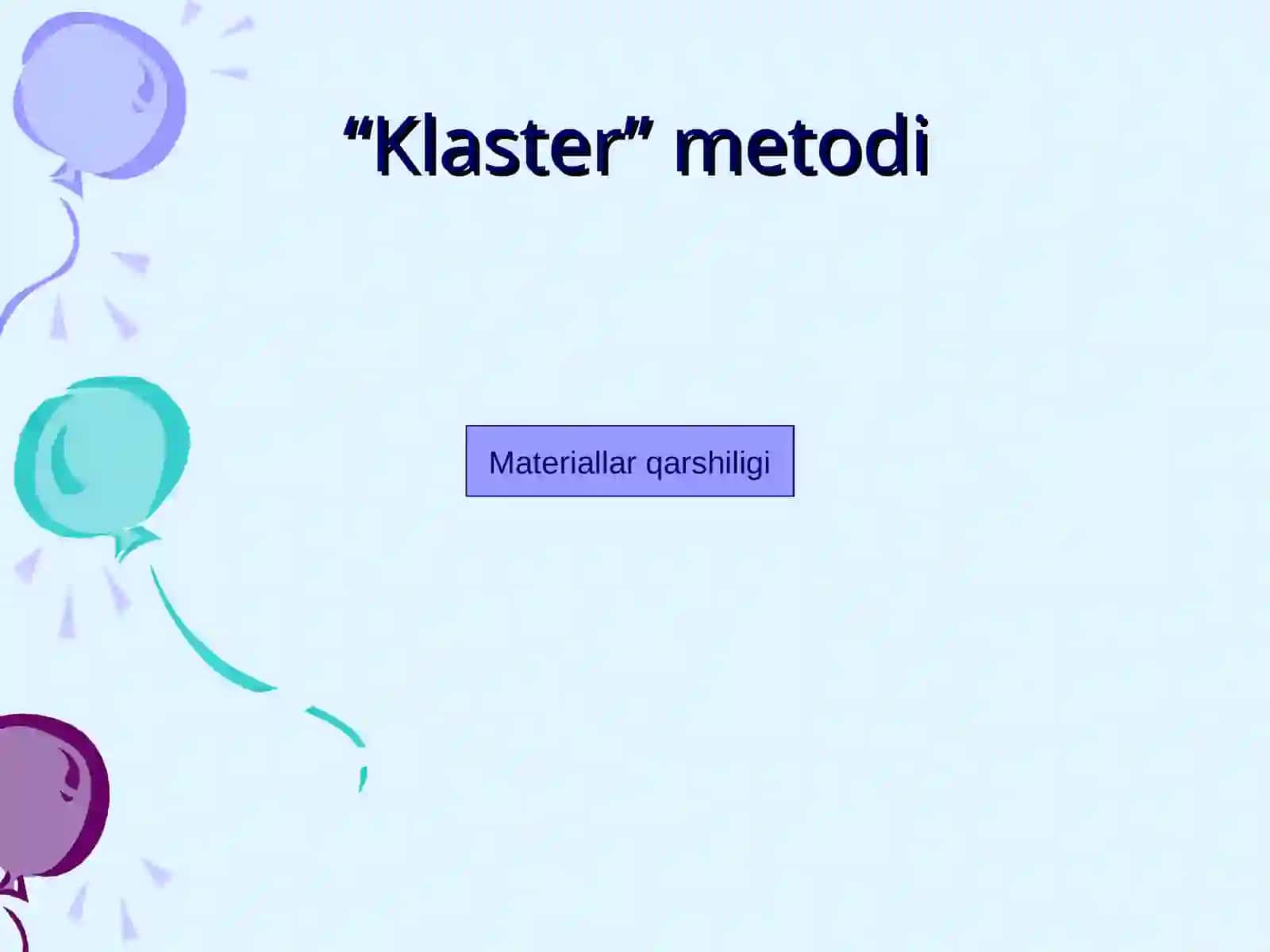 “Klaster” metodi

Materiallar qarshiligi